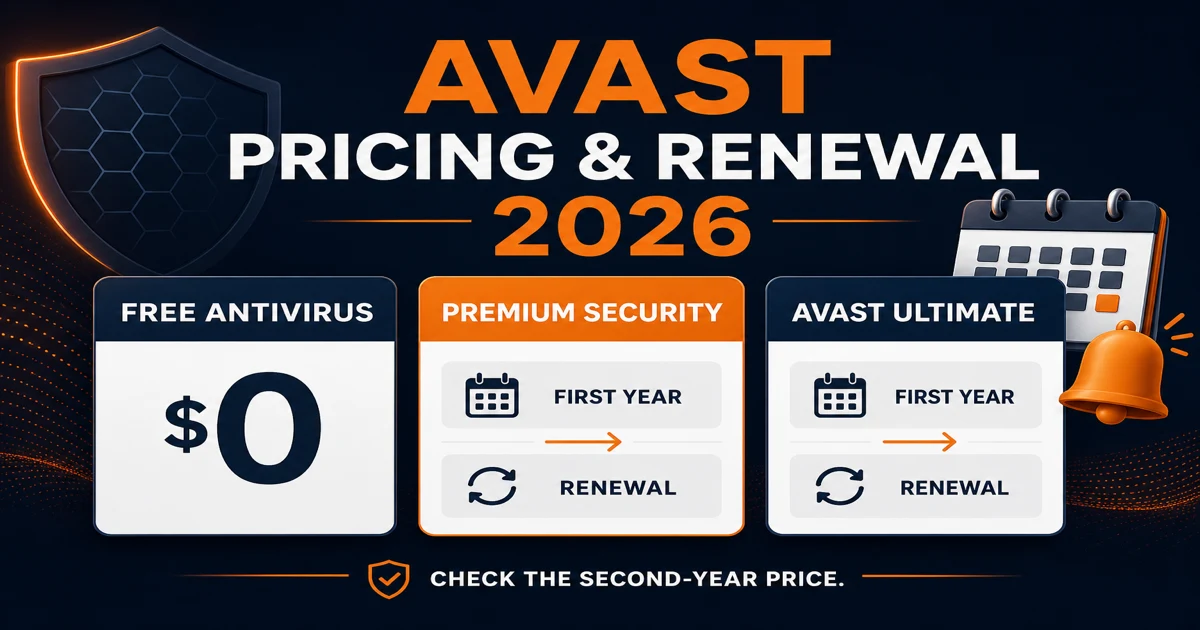 AVAST
PRICING & RENEWAL
2026

FREE ANTIVIRUS

$0

PREMIUM SECURITY

FIRST YEAR

RENEWAL

AVAST ULTIMATE

FIRST YEAR

RENEWAL

CHECK THE SECOND-YEAR PRICE.